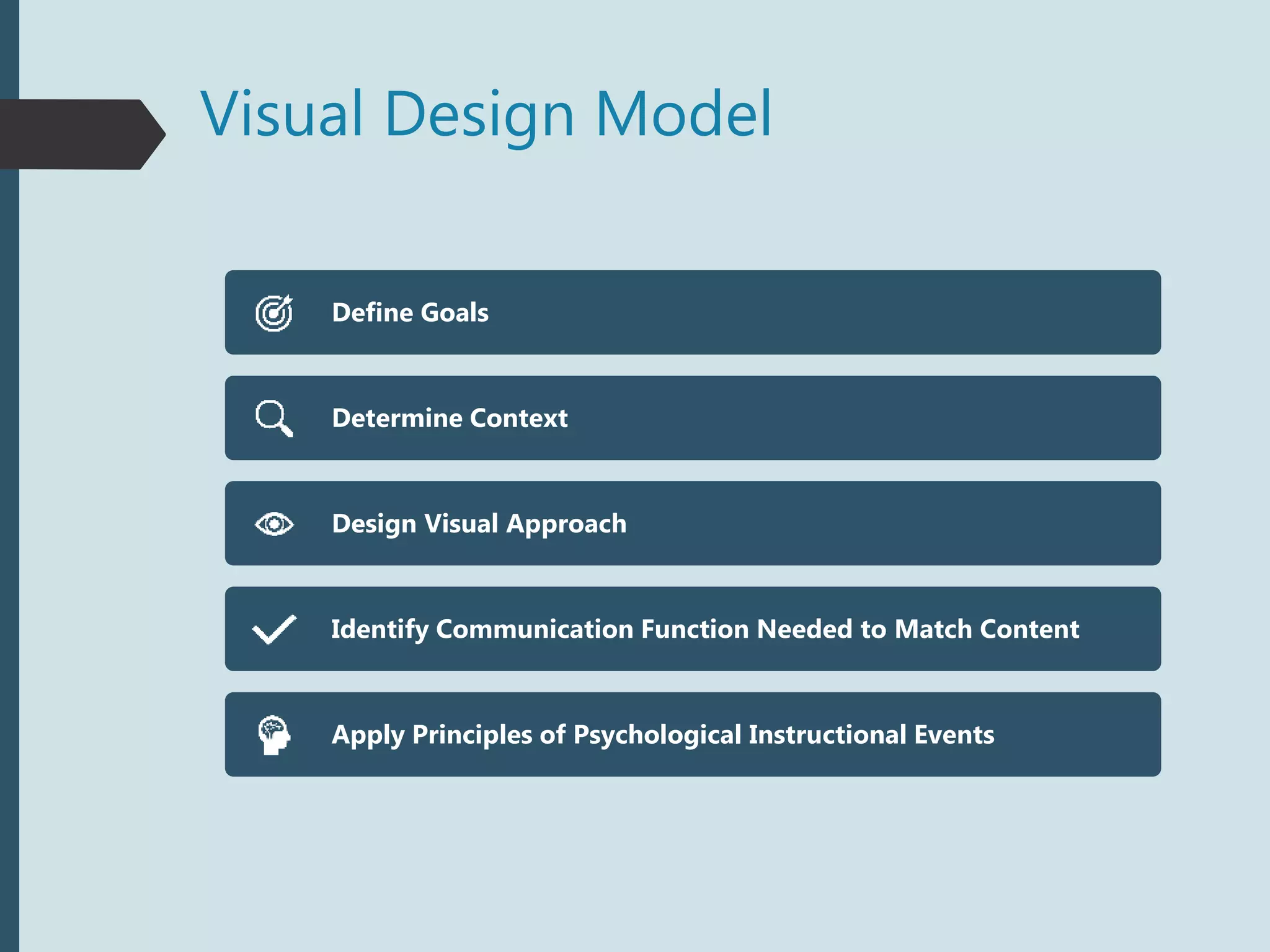 Visual Design Model

Define Goals

Determine Context

Design Visual Approach

Identify Communication Function Needed to Match Content

Apply Principles of Psychological Instructional Events